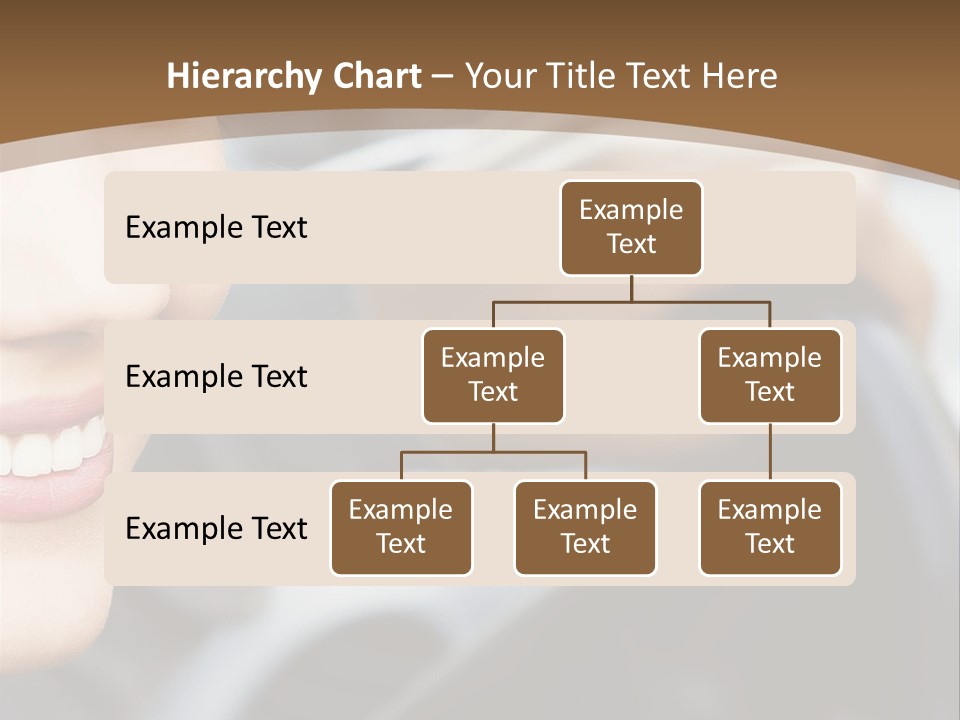 Hierarchy Chart – Your Title Text Here

Example Text

Example Text

Example Text

Example Text

Example Text

Example Text

Example Text

Example Text

Example Text